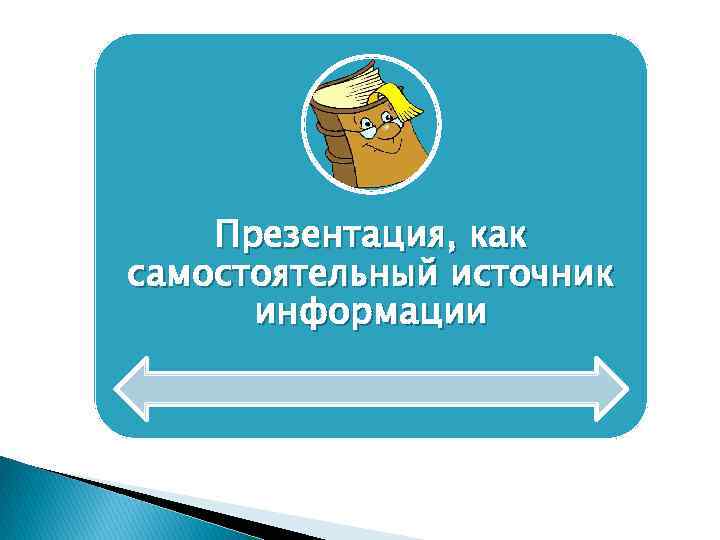 Презентация, как самостоятельный источник информации